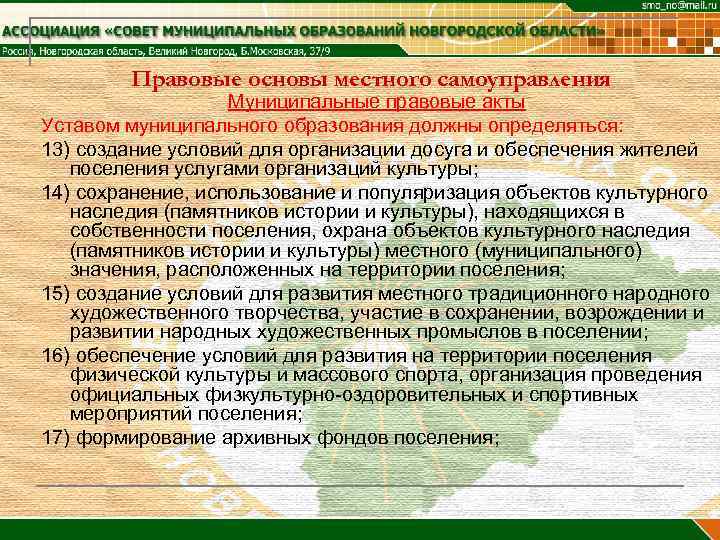 smo_no@mail.ru

АССОЦИАЦИЯ «СОВЕТ МУНИЦИПАЛЬНЫХ ОБРАЗОВАНИЙ НОВГОРОДСКОЙ ОБЛАСТИ»

Россия, Новгородская область, Великий Новгород, Б.Московская, 37/9

Правовые основы местного самоуправления

Муниципальные правовые акты

Уставом муниципального образования должны определяться:

13) создание условий для организации досуга и обеспечения жителей поселения услугами организаций культуры;

14) сохранение, использование и популяризация объектов культурного наследия (памятников истории и культуры), находящихся в собственности поселения, охрана объектов культурного наследия (памятников истории и культуры) местного (муниципального) значения, расположенных на территории поселения;

15) создание условий для развития местного традиционного народного художественного творчества, участие в сохранении, возрождении и развитии народных художественных промыслов в поселении;

16) обеспечение условий для развития на территории поселения физической культуры и массового спорта, организация проведения официальных физкультурно-оздоровительных и спортивных мероприятий поселения;

17) формирование архивных фондов поселения;